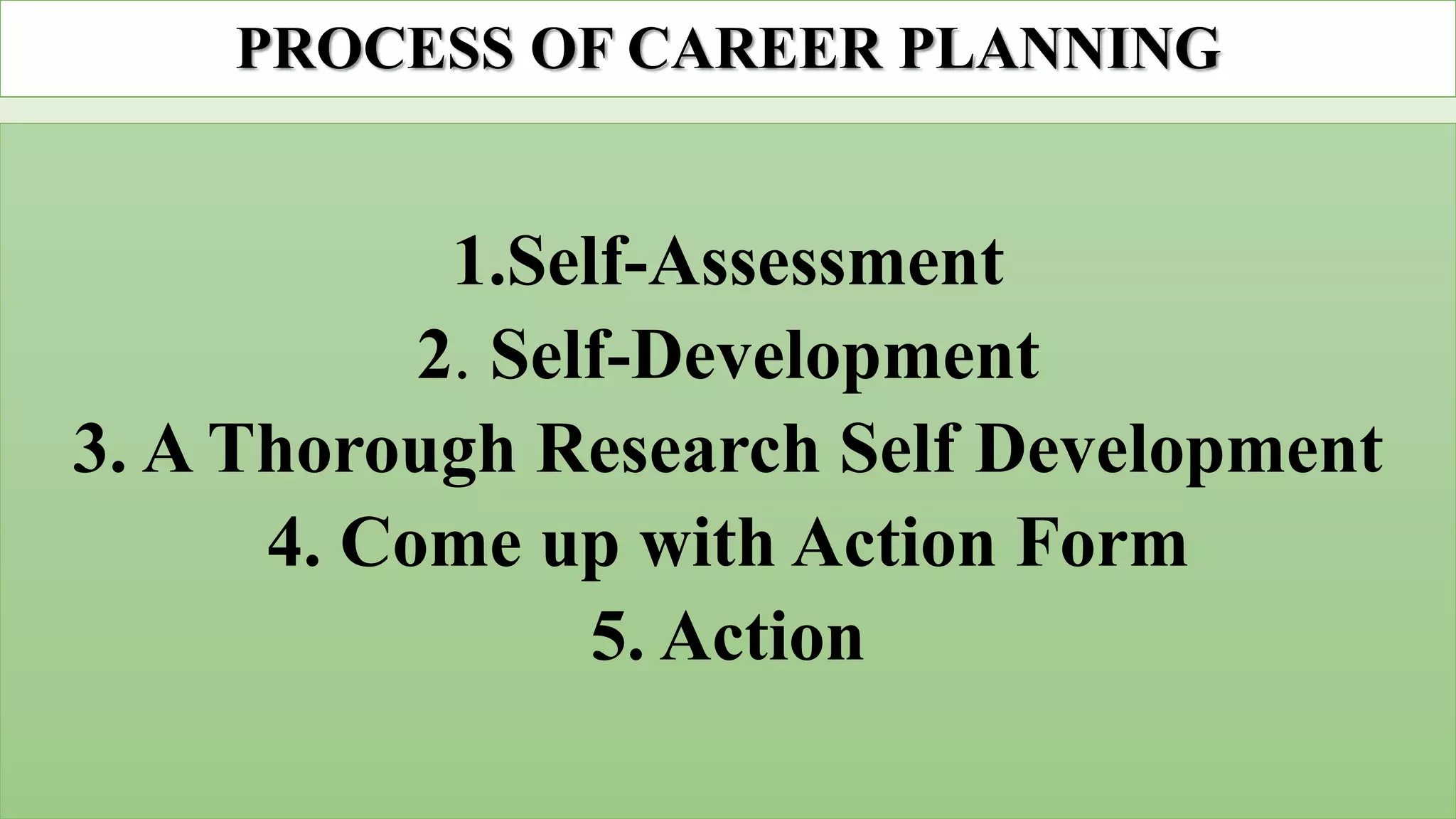 PROCESS OF CAREER PLANNING

1.Self-Assessment
2. Self-Development
3. A Thorough Research Self Development
4. Come up with Action Form
5. Action